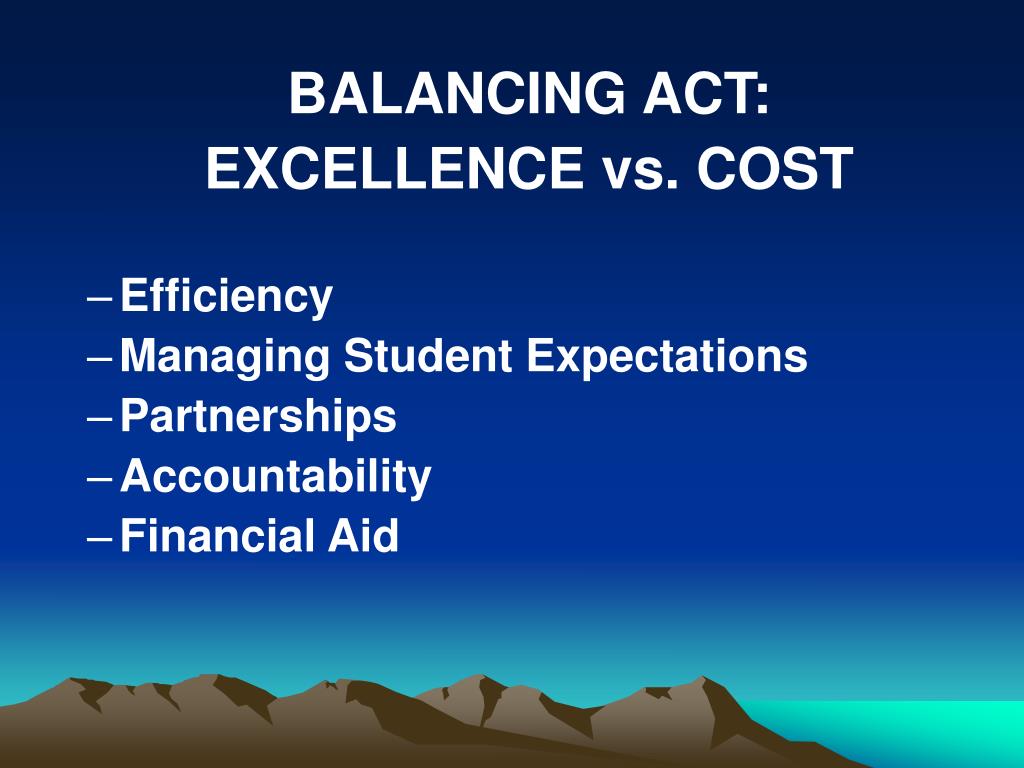 BALANCING ACT:
EXCELLENCE vs. COST

– Efficiency
– Managing Student Expectations
– Partnerships
– Accountability
– Financial Aid